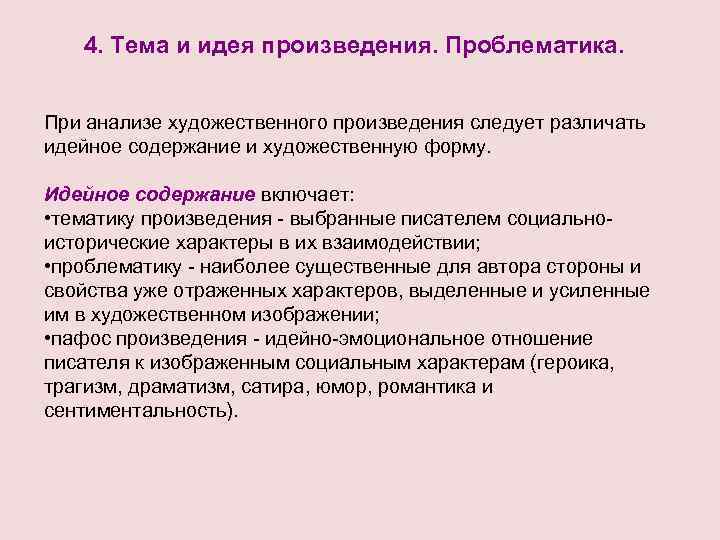 4. Тема и идея произведения. Проблематика.

При анализе художественного произведения следует различать идейное содержание и художественную форму.

Идейное содержание включает:
•тематику произведения - выбранные писателем социально-исторические характеры в их взаимодействии;
•проблематику - наиболее существенные для автора стороны и свойства уже отраженных характеров, выделенные и усиленные им в художественном изображении;
•пафос произведения - идейно-эмоциональное отношение писателя к изображенным социальным характерам (героика, трагизм, драматизм, сатира, юмор, романтика и сентиментальность).